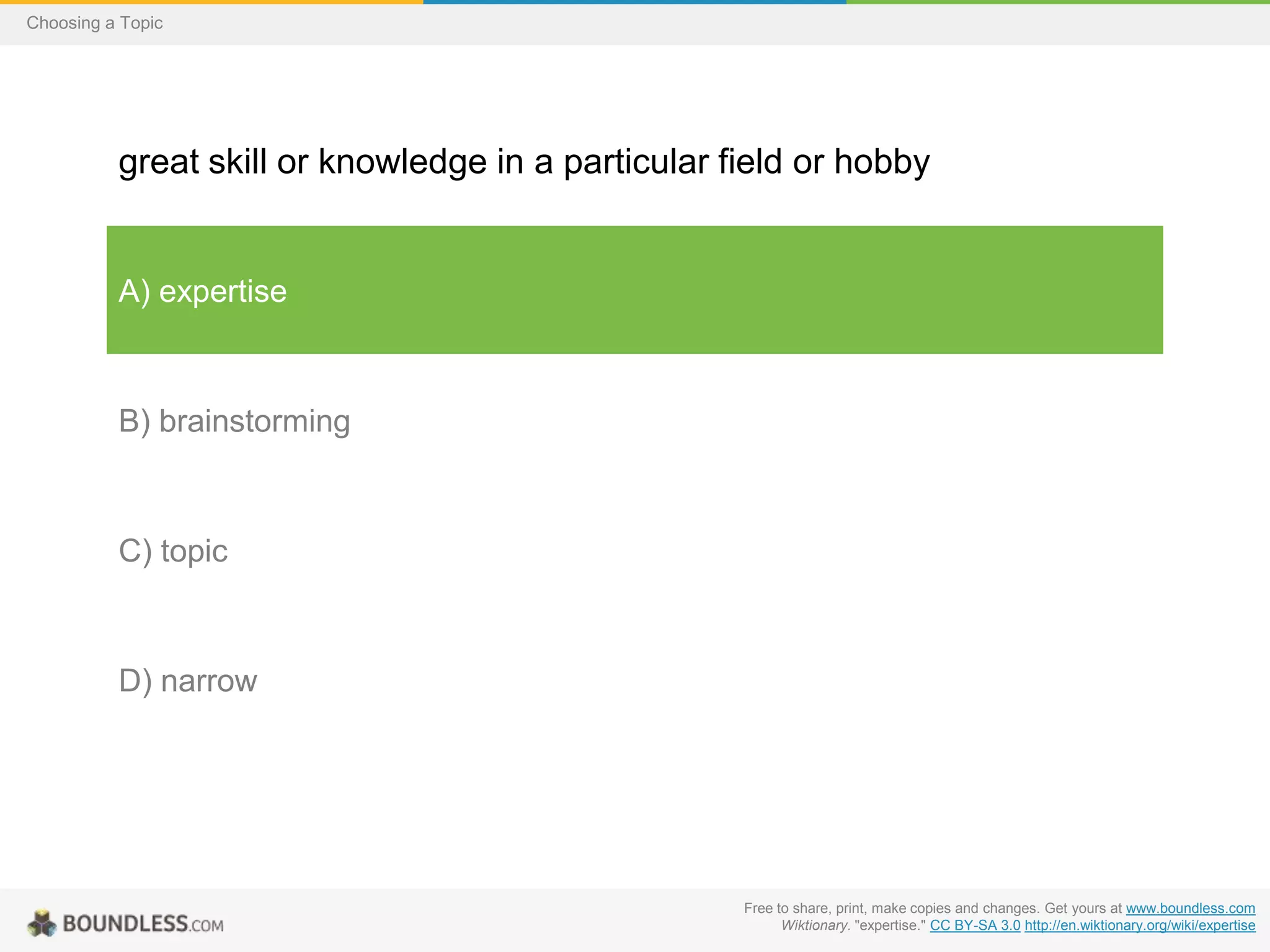 Choosing a Topic

great skill or knowledge in a particular field or hobby

A) expertise

B) brainstorming

C) topic

D) narrow

BOUNDLESS.COM

Free to share, print, make copies and changes. Get yours at www.boundless.com
Wiktionary. "expertise." CC BY-SA 3.0 http://en.wiktionary.org/wiki/expertise